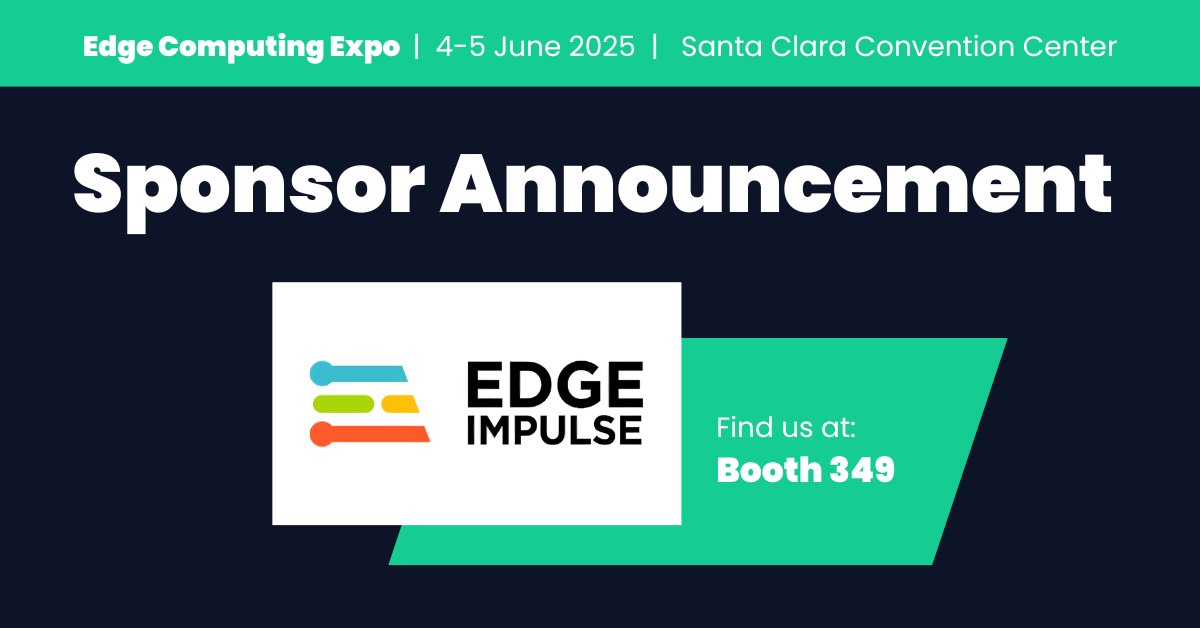 Edge Computing Expo | 4-5 June 2025 | Santa Clara Convention Center

Sponsor Announcement

EDGE IMPULSE

Find us at:
Booth 349